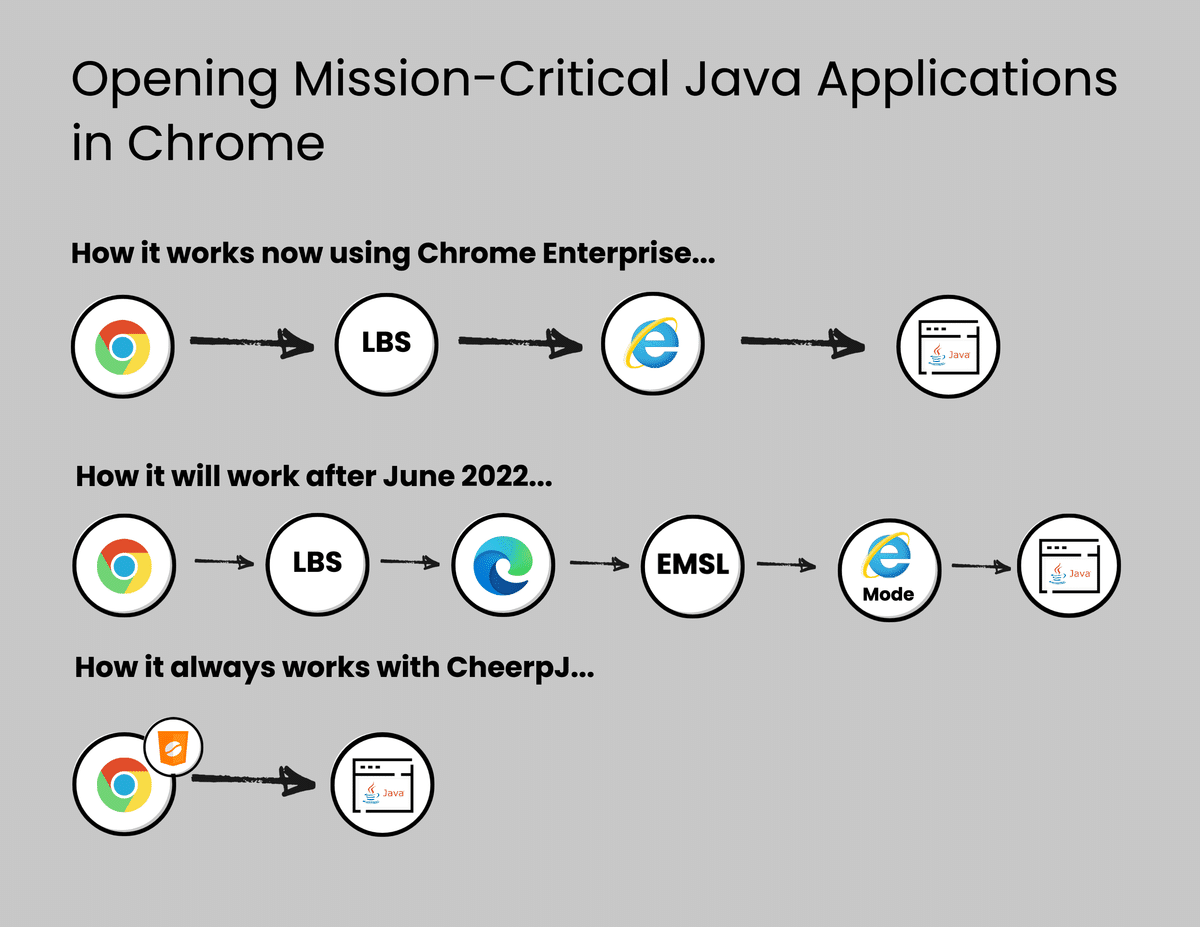 Opening Mission-Critical Java Applications in Chrome

How it works now using Chrome Enterprise...

LBS

Java

How it will work after June 2022...

LBS

EMSL

Mode

Java

How it always works with CheerpJ...

Java